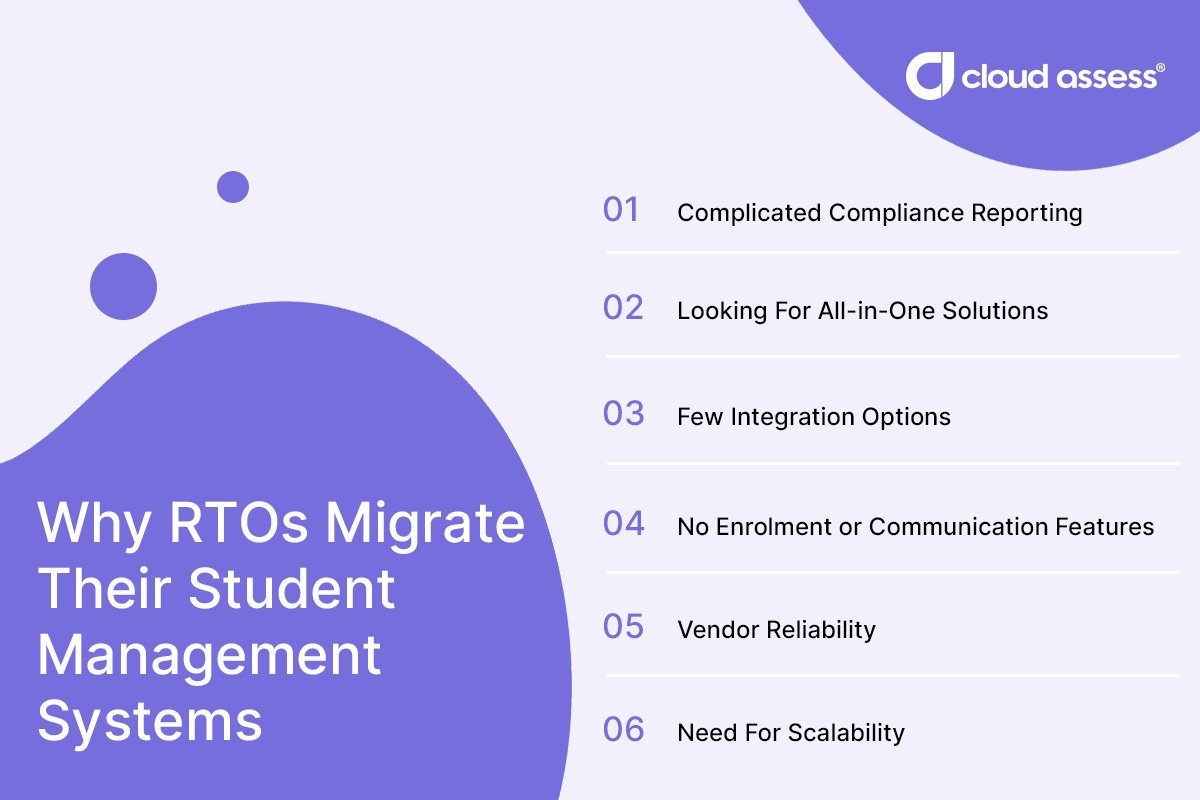 cloud assess®

Why RTOs Migrate Their Student Management Systems

01 Complicated Compliance Reporting

02 Looking For All-in-One Solutions

03 Few Integration Options

04 No Enrolment or Communication Features

05 Vendor Reliability

06 Need For Scalability